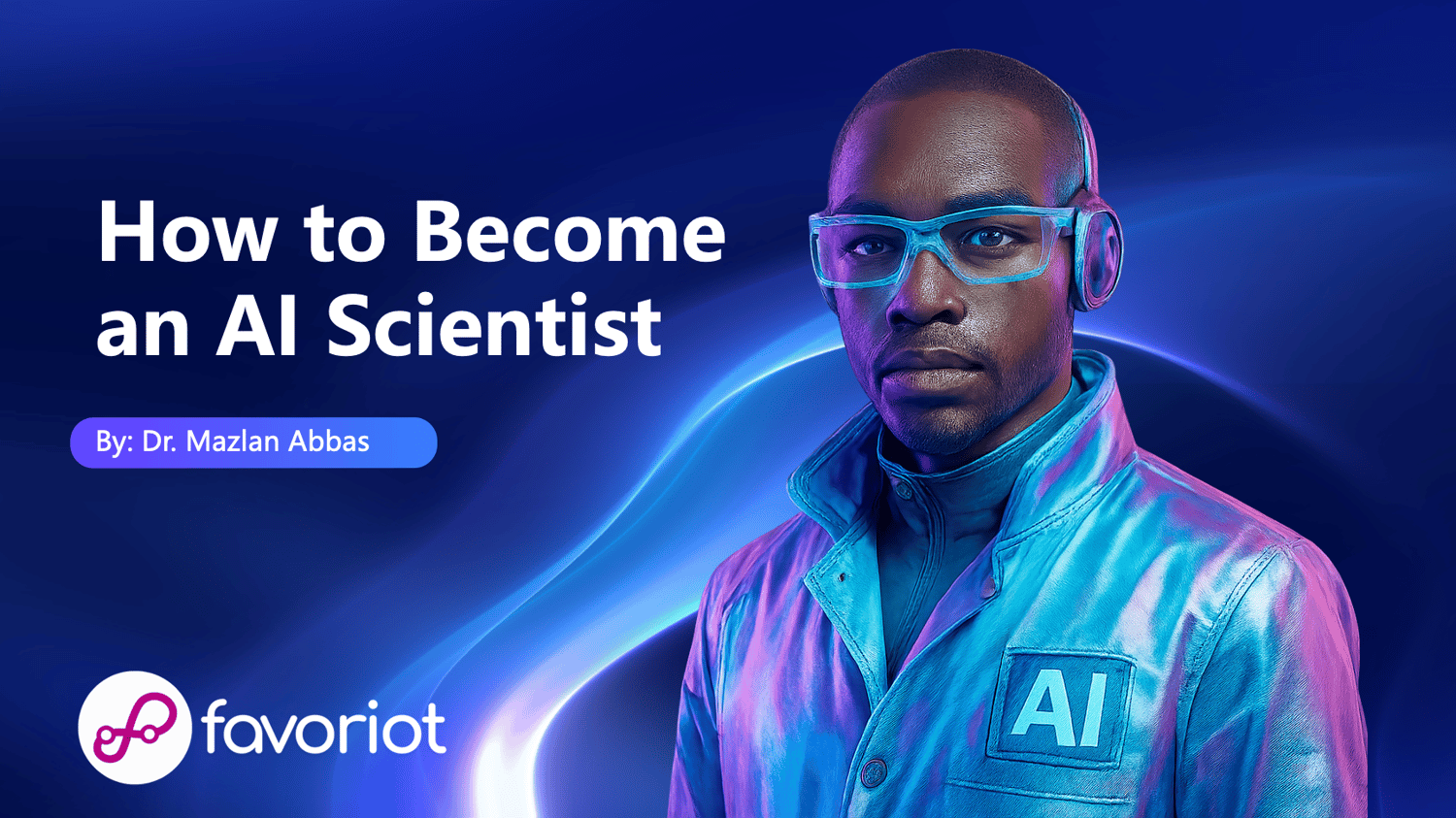 How to Become an AI Scientist

By: Dr. Mazlan Abbas

favoriot

AI